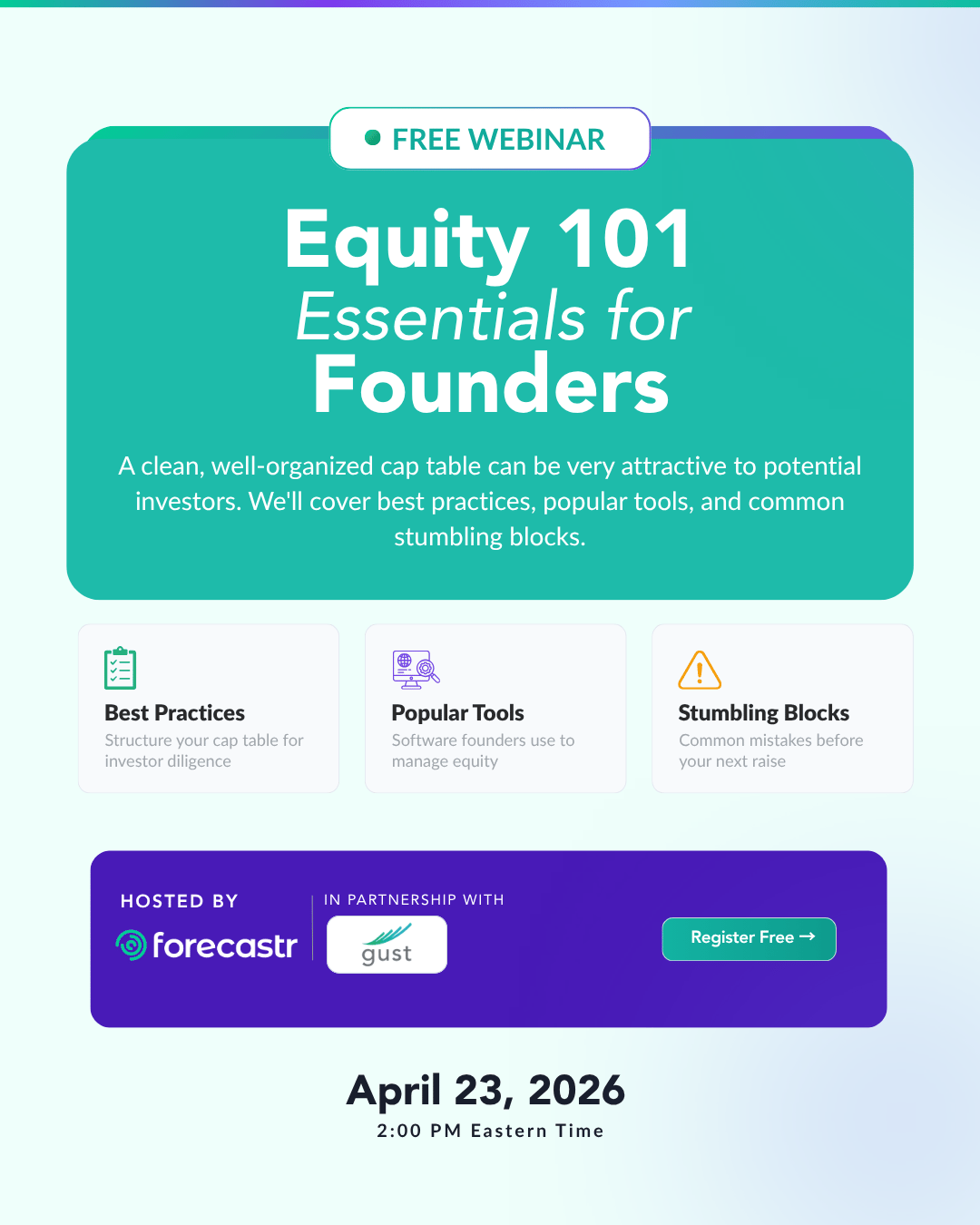 FREE WEBINAR

Equity 101
Essentials for
Founders

A clean, well-organized cap table can be very attractive to potential investors. We'll cover best practices, popular tools, and common stumbling blocks.

Best Practices
Structure your cap table for investor diligence

Popular Tools
Software founders use to manage equity

Stumbling Blocks
Common mistakes before your next raise

HOSTED BY
forecastr

IN PARTNERSHIP WITH
gust

Register Free →

April 23, 2026
2:00 PM Eastern Time